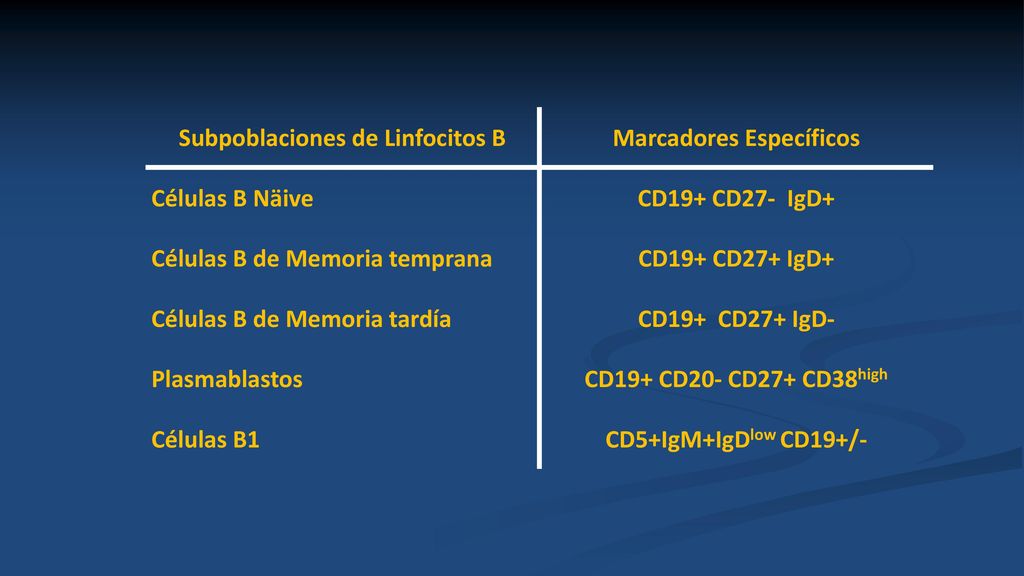 | Subpoblaciones de Linfocitos B | Marcadores Específicos |
|---|---|
| Células B Näive | CD19+ CD27- IgD+ |
| Células B de Memoria temprana | CD19+ CD27+ IgD+ |
| Células B de Memoria tardía | CD19+ CD27+ IgD- |
| Plasmablastos | CD19+ CD20- CD27+ CD38$^{high}$ |
| Células B1 | CD5+IgM+IgD$^{low}$ CD19+/- |